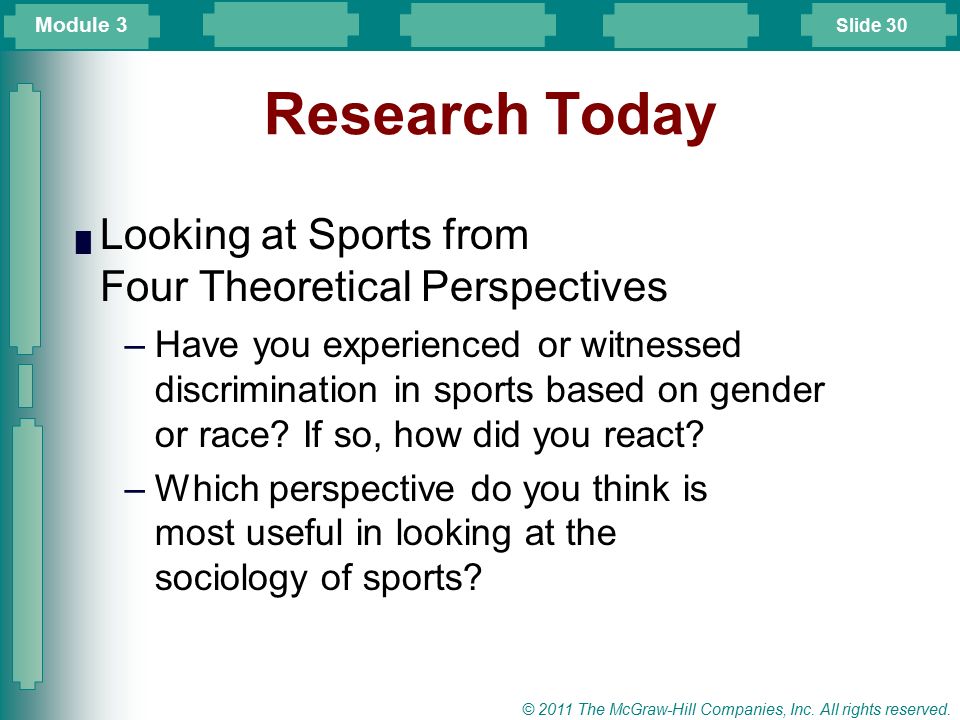 Module 3

Slide 30

Research Today

Looking at Sports from Four Theoretical Perspectives

– Have you experienced or witnessed discrimination in sports based on gender or race? If so, how did you react?

– Which perspective do you think is most useful in looking at the sociology of sports?

© 2011 The McGraw-Hill Companies, Inc. All rights reserved.